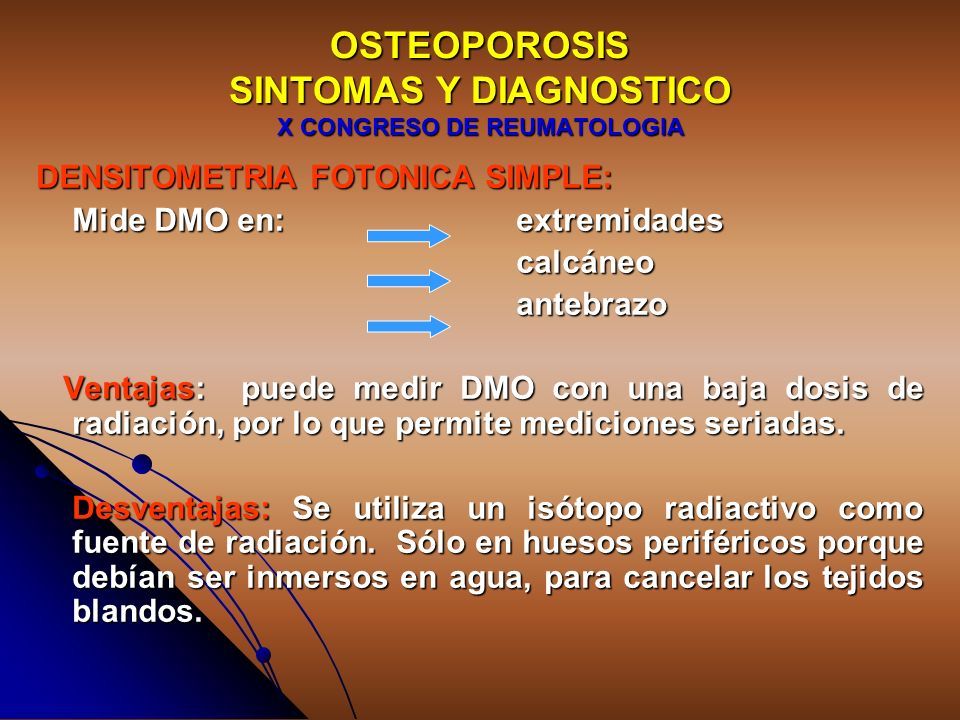 OSTEOPOROSIS
SINTOMAS Y DIAGNOSTICO
X CONGRESO DE REUMATOLOGIA

DENSITOMETRIA FOTONICA SIMPLE:

Mide DMO en: extremidades
calcáneo
antebrazo

Ventajas: puede medir DMO con una baja dosis de radiación, por lo que permite mediciones seriadas.

Desventajas: Se utiliza un isótopo radiactivo como fuente de radiación. Sólo en huesos periféricos porque debían ser inmersos en agua, para cancelar los tejidos blandos.